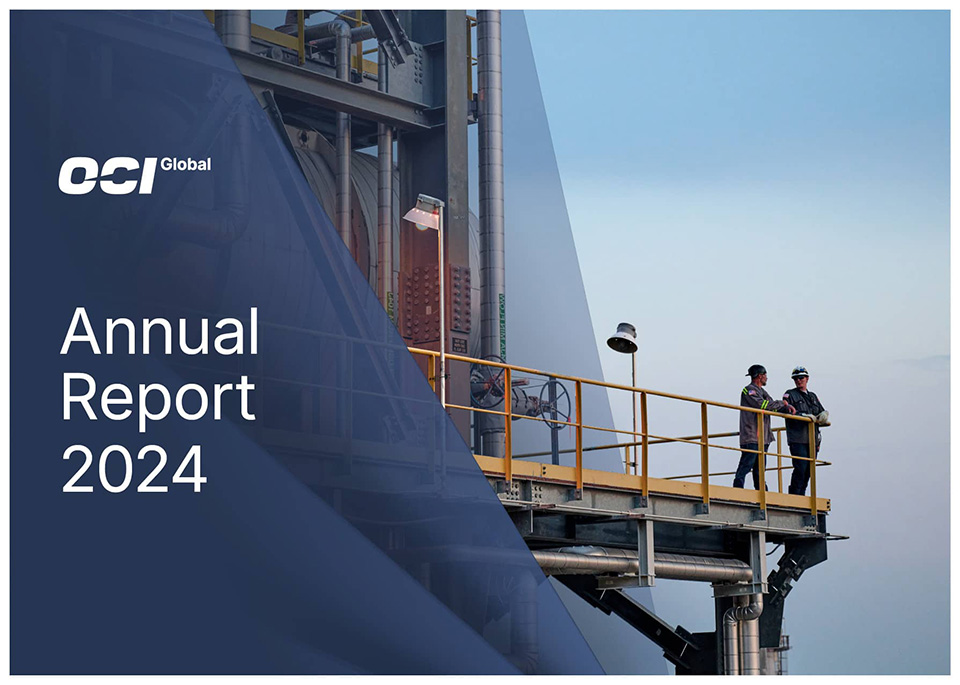 OCI Global

Annual Report 2024